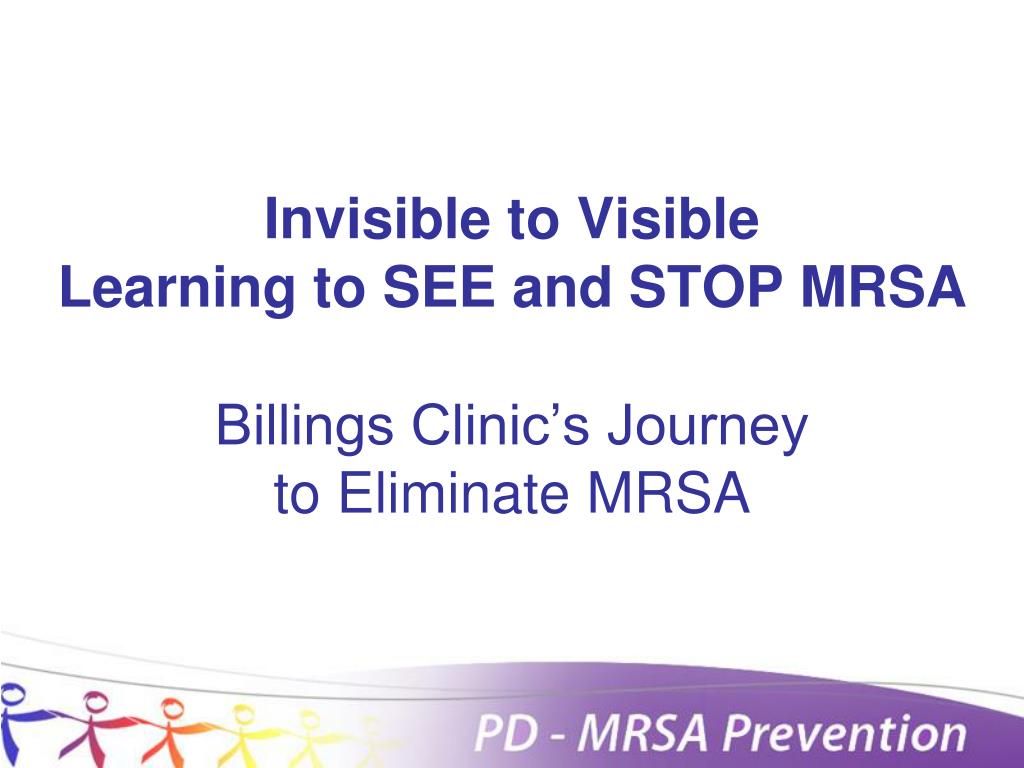 Invisible to Visible
Learning to SEE and STOP MRSA

Billings Clinic’s Journey
to Eliminate MRSA

PD - MRSA Prevention